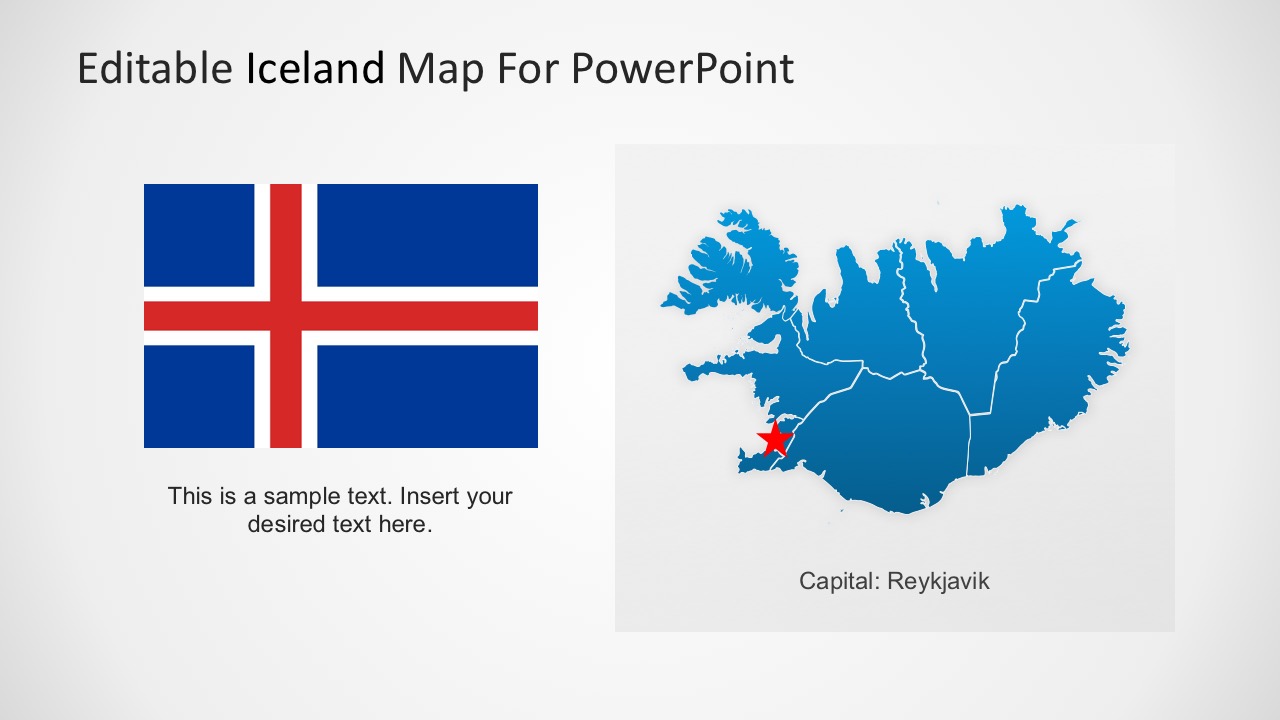 Editable Iceland Map For PowerPoint

This is a sample text. Insert your desired text here.

Capital: Reykjavik